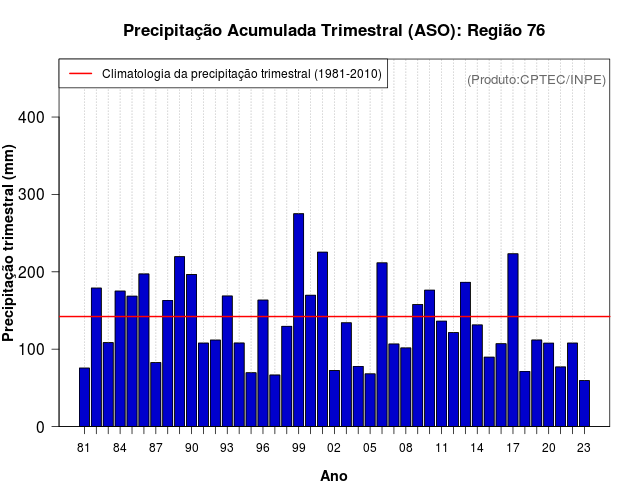 Precipitação Acumulada Trimestral (ASO): Região 76

Climatologia da precipitação trimestral (1981-2010)

(Produto:CPTEC/INPE)

Precipitação trimestral (mm)

400
300
200
100
0

81 84 87 90 93 96 99 02 05 08 11 14 17 20 23

Ano